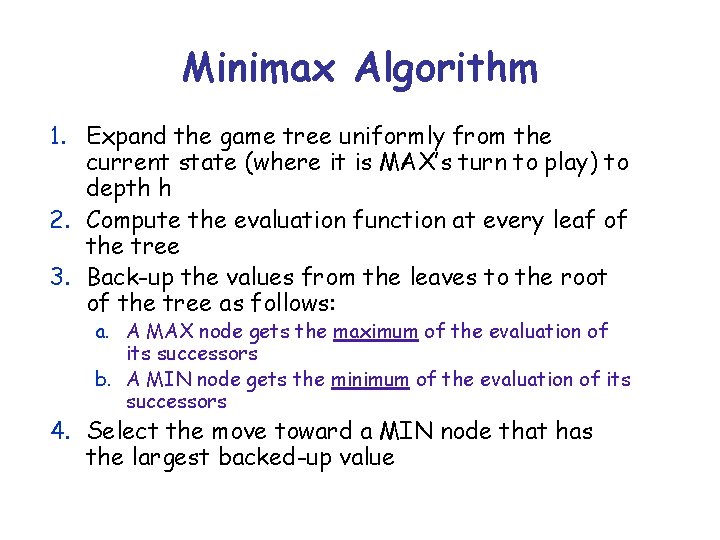 Minimax Algorithm

1. Expand the game tree uniformly from the current state (where it is MAX's turn to play) to depth h
2. Compute the evaluation function at every leaf of the tree
3. Back-up the values from the leaves to the root of the tree as follows:
a. A MAX node gets the maximum of the evaluation of its successors
b. A MIN node gets the minimum of the evaluation of its successors
4. Select the move toward a MIN node that has the largest backed-up value